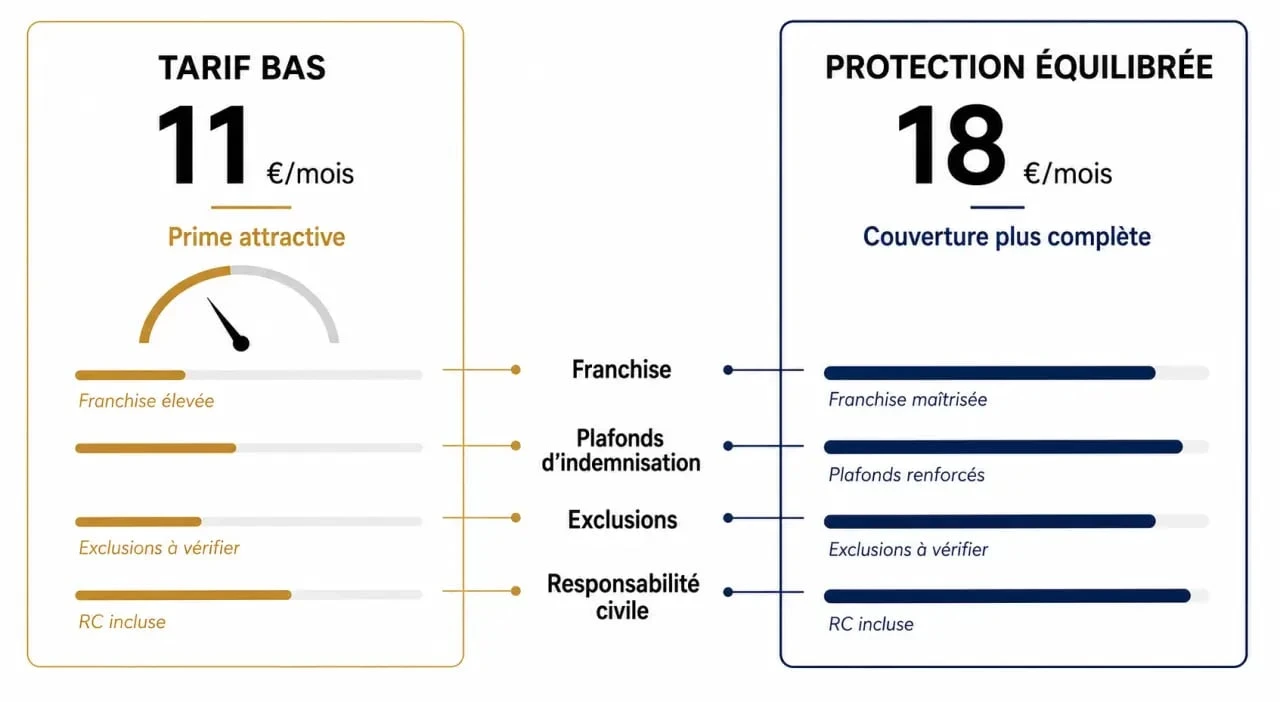 TARIF BAS

11 €/mois

Prime attractive

Franchise élevée

Exclusions à vérifier

RC incluse

Franchise

Plafonds d'indemnisation

Exclusions

Responsabilité civile

PROTECTION ÉQUILIBRÉE

18 €/mois

Couverture plus complète

Franchise maîtrisée

Plafonds renforcés

Exclusions à vérifier

RC incluse